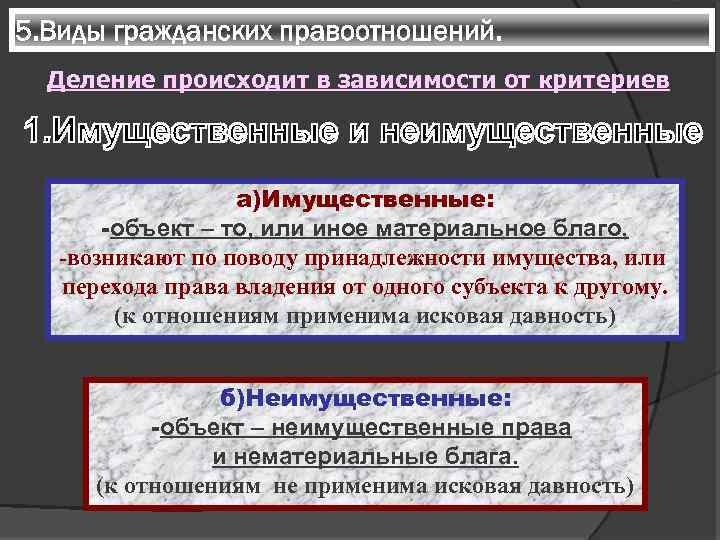 5.Виды гражданских правоотношений.

Деление происходит в зависимости от критериев

1.Имущественные и неимущественные

а)Имущественные:
-объект – то, или иное материальное благо.
-возникают по поводу принадлежности имущества, или перехода права владения от одного субъекта к другому.
(к отношениям применима исковая давность)

б)Неимущественные:
-объект – неимущественные права и нематериальные блага.
(к отношениям не применима исковая давность)